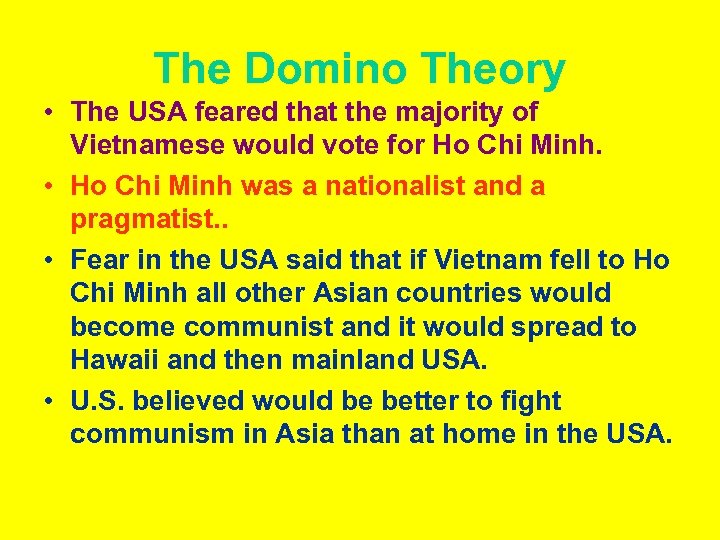 The Domino Theory

• The USA feared that the majority of Vietnamese would vote for Ho Chi Minh.

• Ho Chi Minh was a nationalist and a pragmatist..

• Fear in the USA said that if Vietnam fell to Ho Chi Minh all other Asian countries would become communist and it would spread to Hawaii and then mainland USA.

• U.S. believed would be better to fight communism in Asia than at home in the USA.